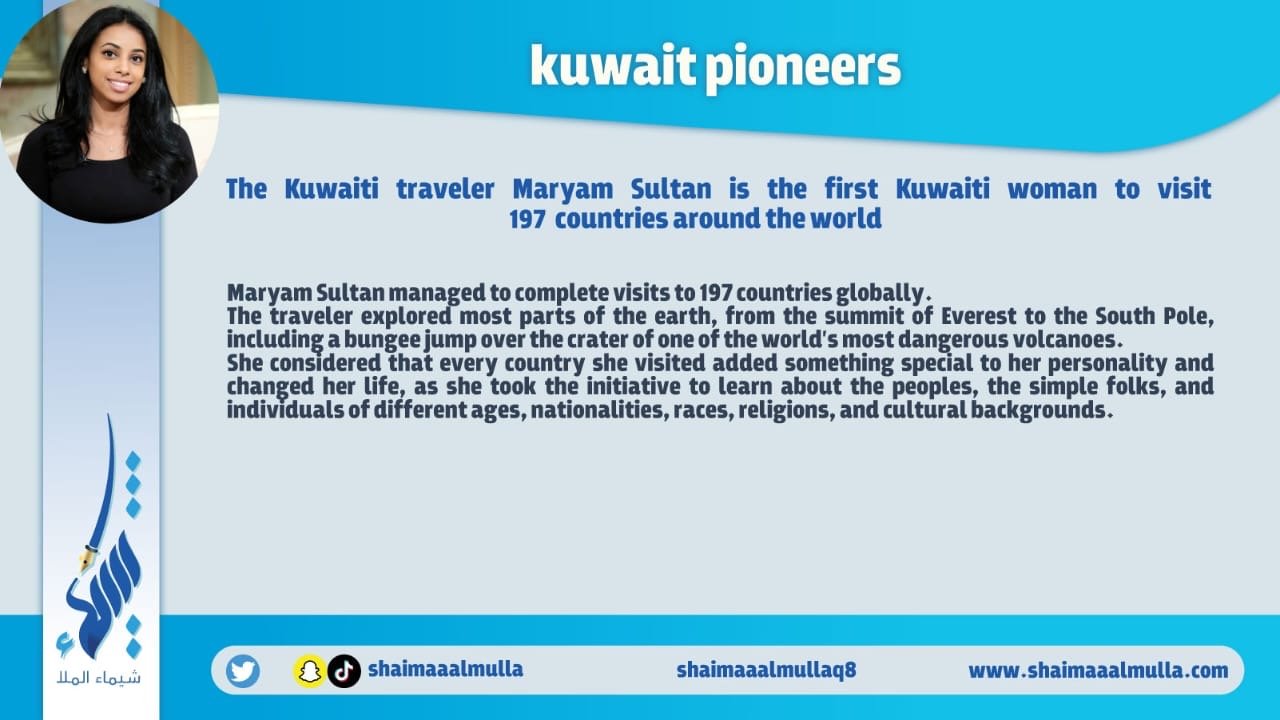 kuwait pioneers

The Kuwaiti traveler Maryam Sultan is the first Kuwaiti woman to visit 197 countries around the world

Maryam Sultan managed to complete visits to 197 countries globally.
The traveler explored most parts of the earth, from the summit of Everest to the South Pole, including a bungee jump over the crater of one of the world's most dangerous volcanoes.
She considered that every country she visited added something special to her personality and changed her life, as she took the initiative to learn about the peoples, the simple folks, and individuals of different ages, nationalities, races, religions, and cultural backgrounds.

شيماء الملا

shaimaaalmulla shaimaaalmullaq8 www.shaimaaalmulla.com